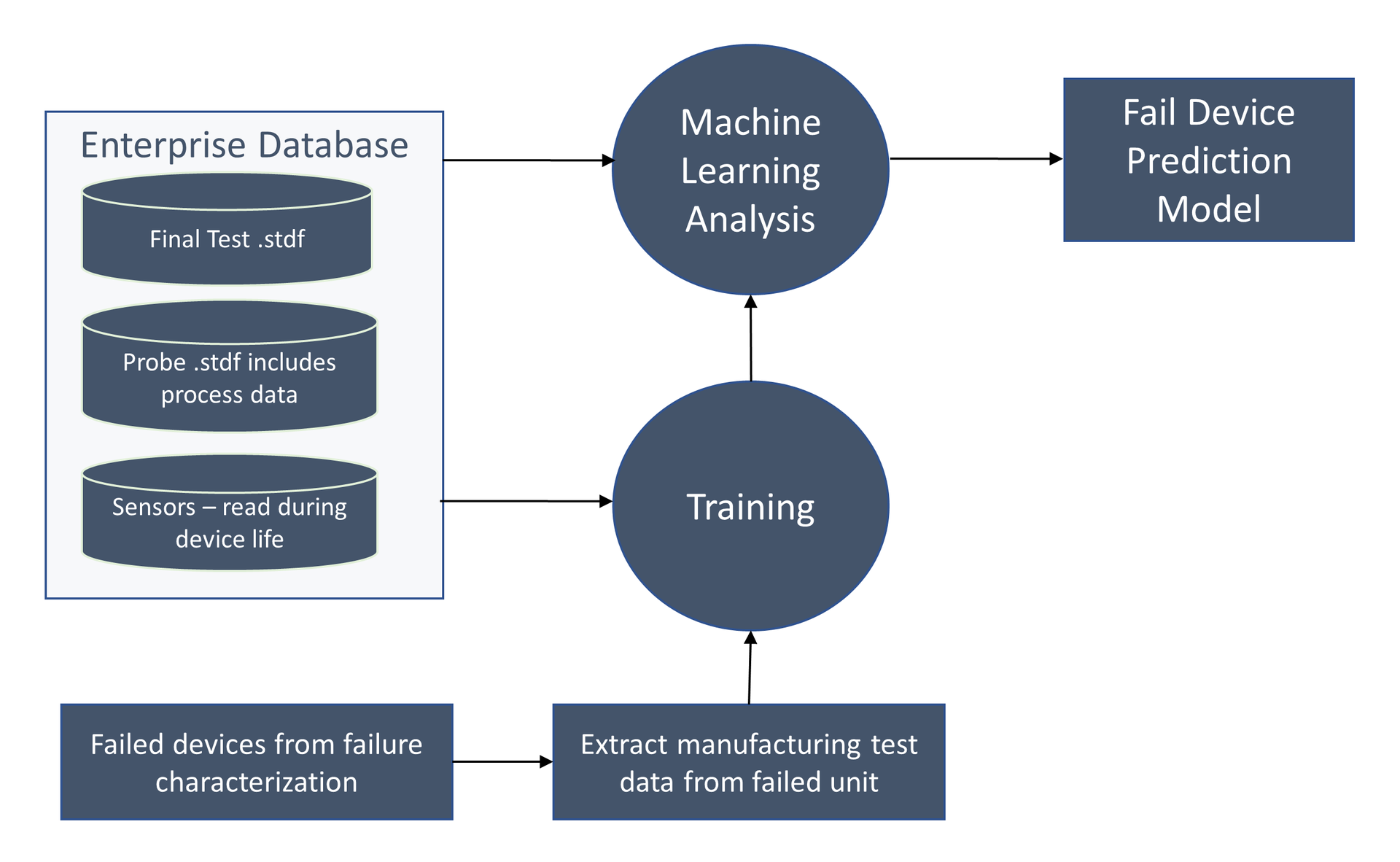 Enterprise Database

Final Test .stdf

Probe .stdf includes process data

Sensors – read during device life

Machine Learning Analysis

Fail Device Prediction Model

Training

Failed devices from failure characterization

Extract manufacturing test data from failed unit